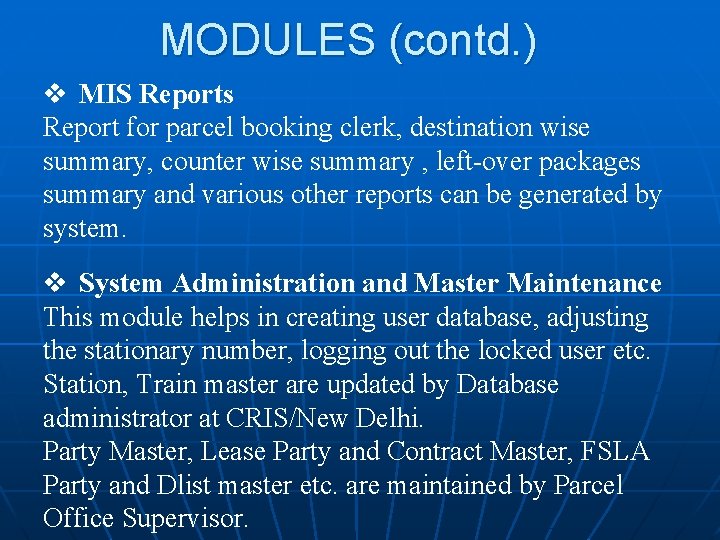 MODULES (contd.)

❖ MIS Reports
Report for parcel booking clerk, destination wise summary, counter wise summary , left-over packages summary and various other reports can be generated by system.

❖ System Administration and Master Maintenance
This module helps in creating user database, adjusting the stationary number, logging out the locked user etc. Station, Train master are updated by Database administrator at CRIS/New Delhi.
Party Master, Lease Party and Contract Master, FSLA Party and Dlist master etc. are maintained by Parcel Office Supervisor.